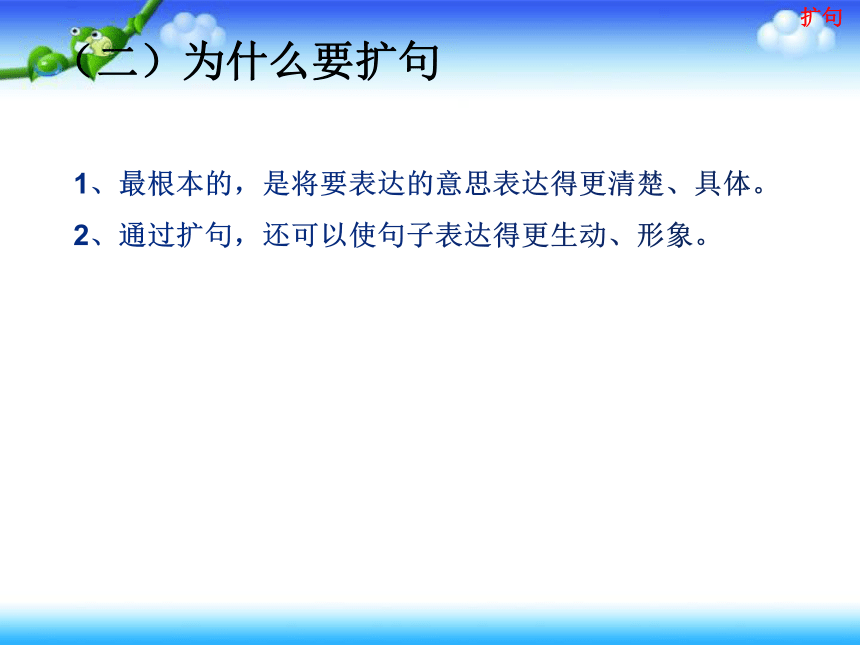 扩句

（二）为什么要扩句

1、最根本的，是将要表达的意思表达得更清楚、具体。

2、通过扩句，还可以使句子表达得更生动、形象。